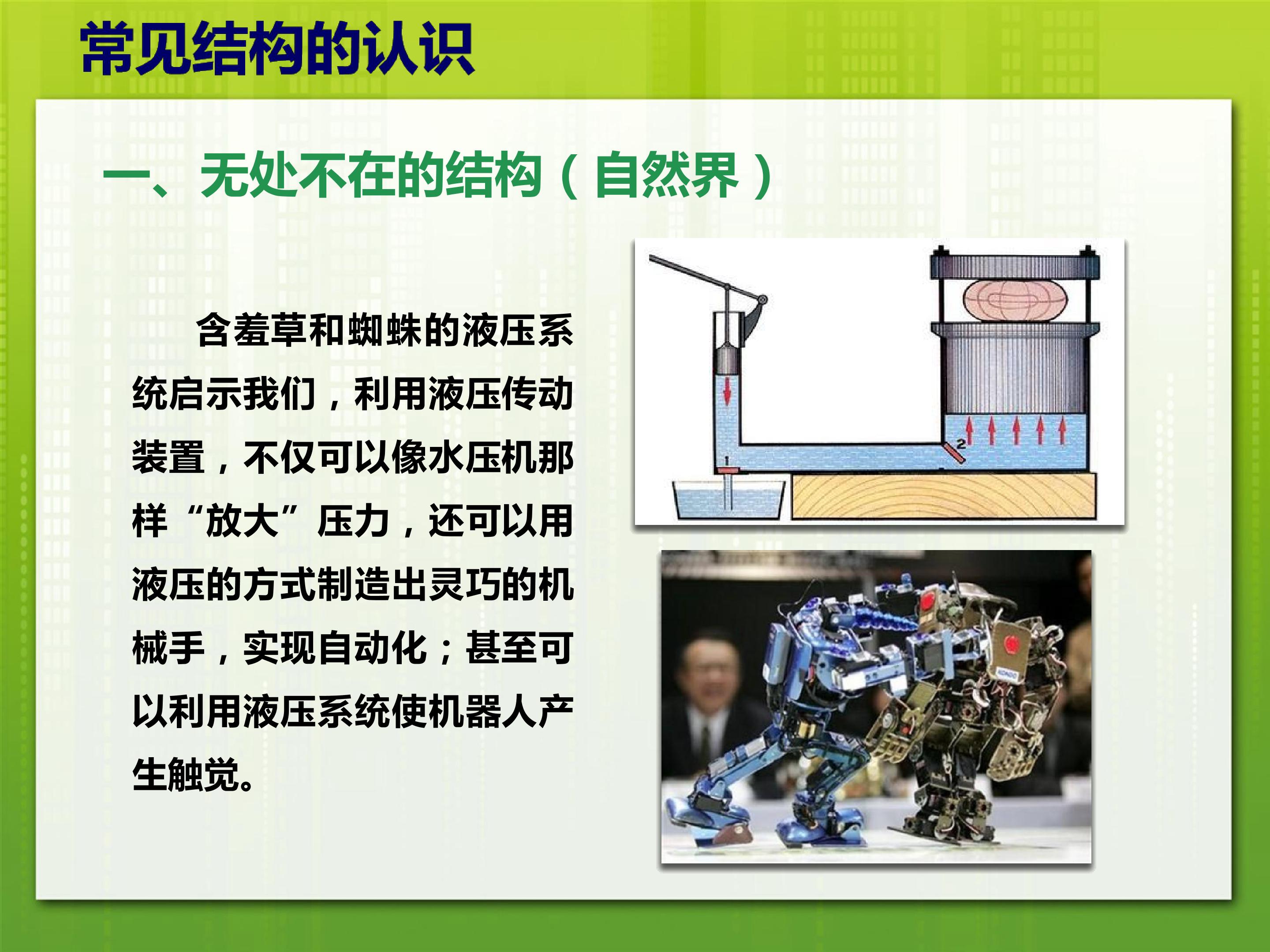 常见结构的认识

一、无处不在的结构（自然界）

含羞草和蜘蛛的液压系统启示我们，利用液压传动装置，不仅可以像水压机那样“放大”压力，还可以用液压的方式制造出灵巧的机械手，实现自动化；甚至可以利用液压系统使机器人产生触觉。

1

2